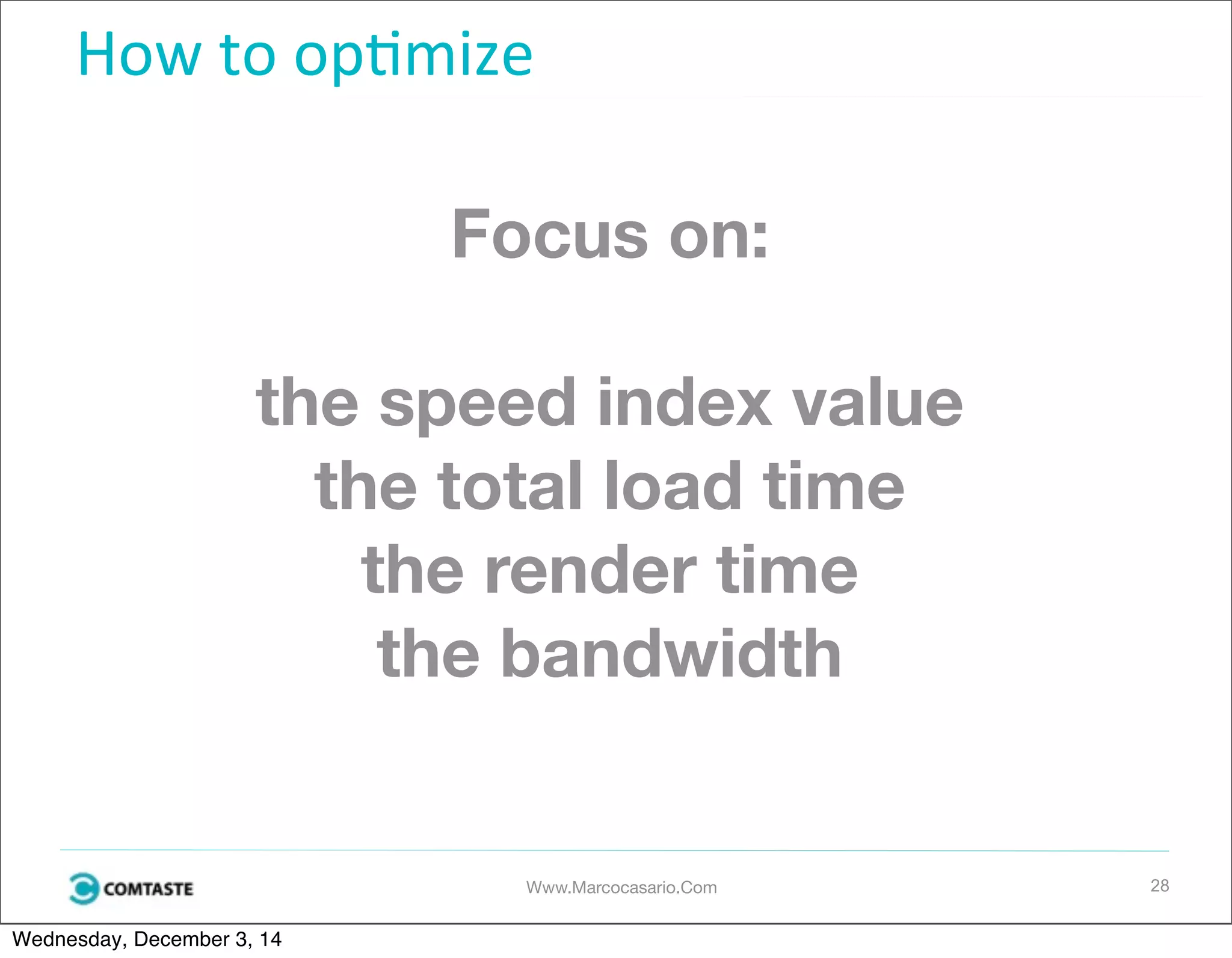 How to optimize

Focus on:

the speed index value
the total load time
the render time
the bandwidth

COMTASTE

Www.Marcocasario.Com

28

Wednesday, December 3, 14